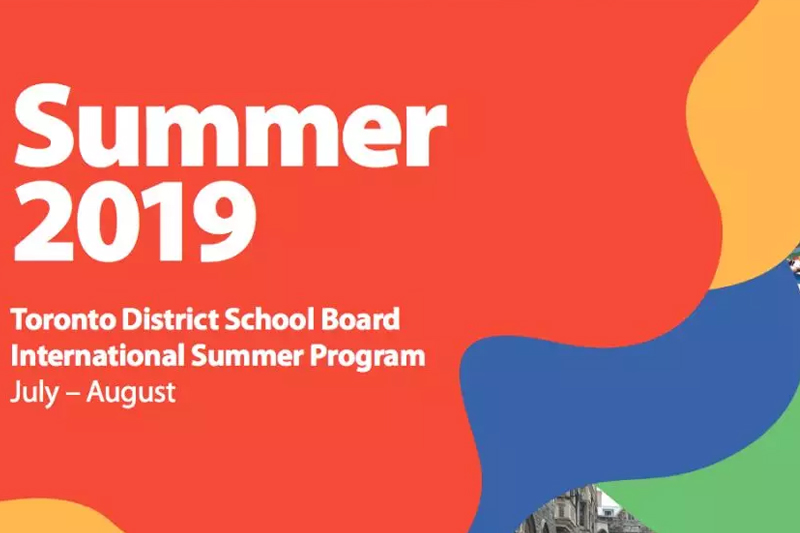 Summer 2019

Toronto District School Board
International Summer Program
July – August